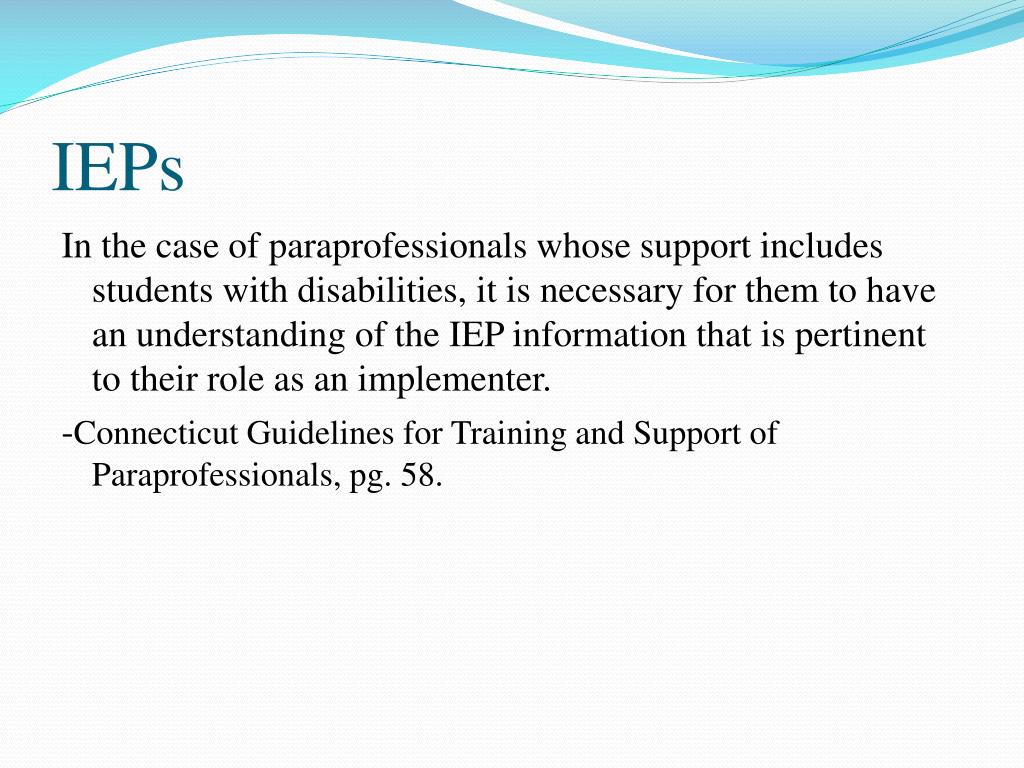 IEPs

In the case of paraprofessionals whose support includes students with disabilities, it is necessary for them to have an understanding of the IEP information that is pertinent to their role as an implementer.

-Connecticut Guidelines for Training and Support of Paraprofessionals, pg. 58.